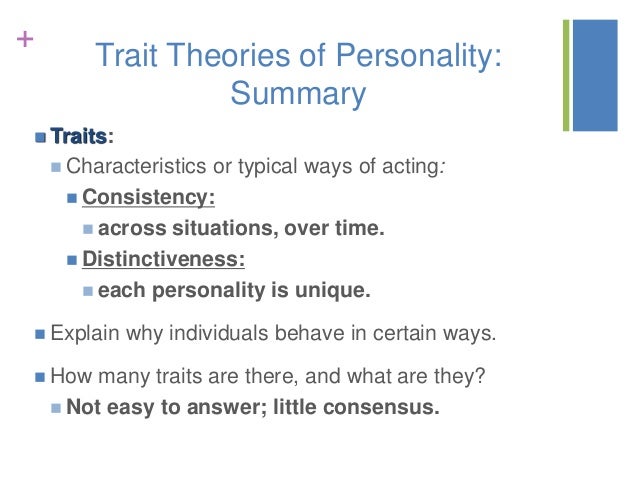 +

Trait Theories of Personality: Summary

Traits:

Characteristics or typical ways of acting:

Consistency:

across situations, over time.

Distinctiveness:

each personality is unique.

Explain why individuals behave in certain ways.

How many traits are there, and what are they?

Not easy to answer; little consensus.